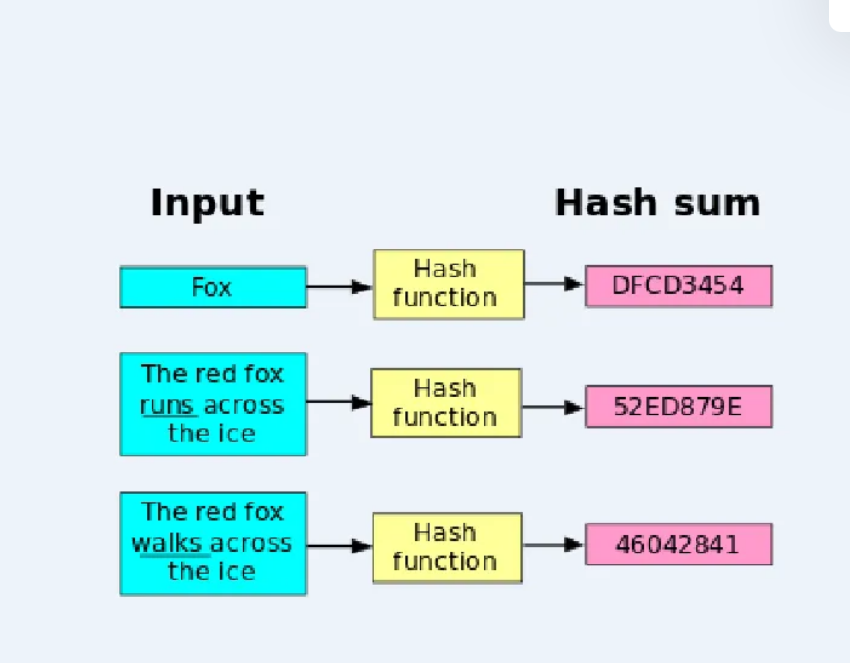 Input

Hash sum

Fox

Hash function

DFCD3454

The red fox runs across the ice

Hash function

52ED879E

The red fox walks across the ice

Hash function

46042841